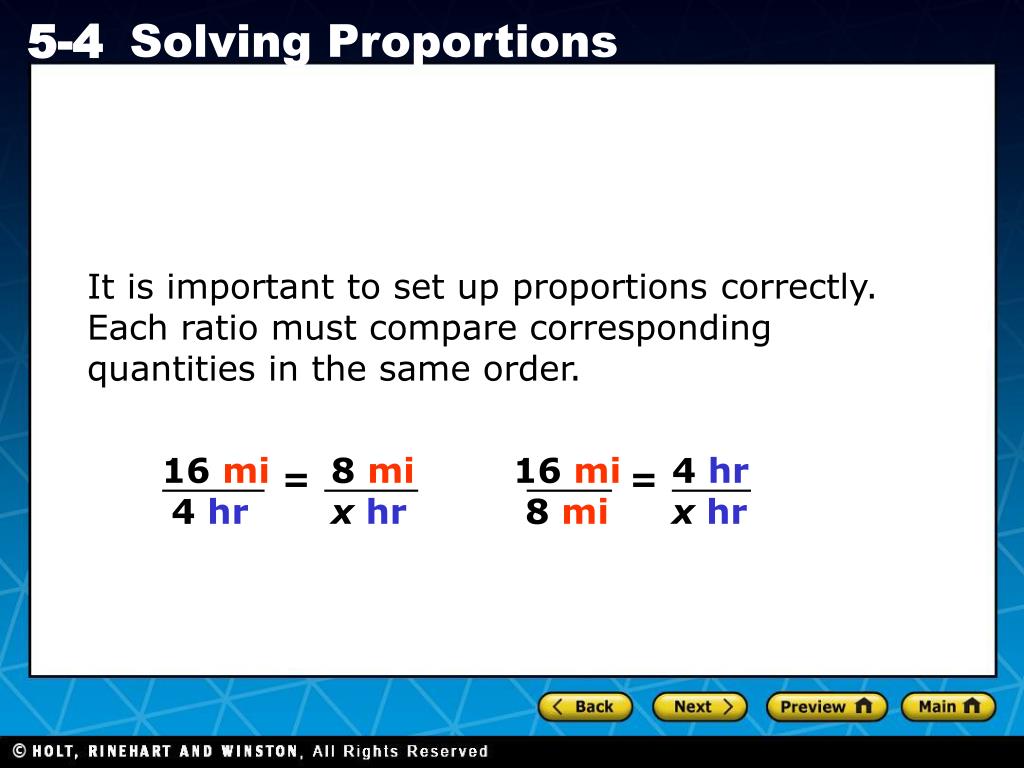 5-4 Solving Proportions

It is important to set up proportions correctly. Each ratio must compare corresponding quantities in the same order.

$\frac{16 \text{ mi}}{4 \text{ hr}} = \frac{8 \text{ mi}}{x \text{ hr}}$ $\frac{16 \text{ mi}}{8 \text{ mi}} = \frac{4 \text{ hr}}{x \text{ hr}}$

Back Next Preview Main

© HOLT, RINEHART AND WINSTON, All Rights Reserved